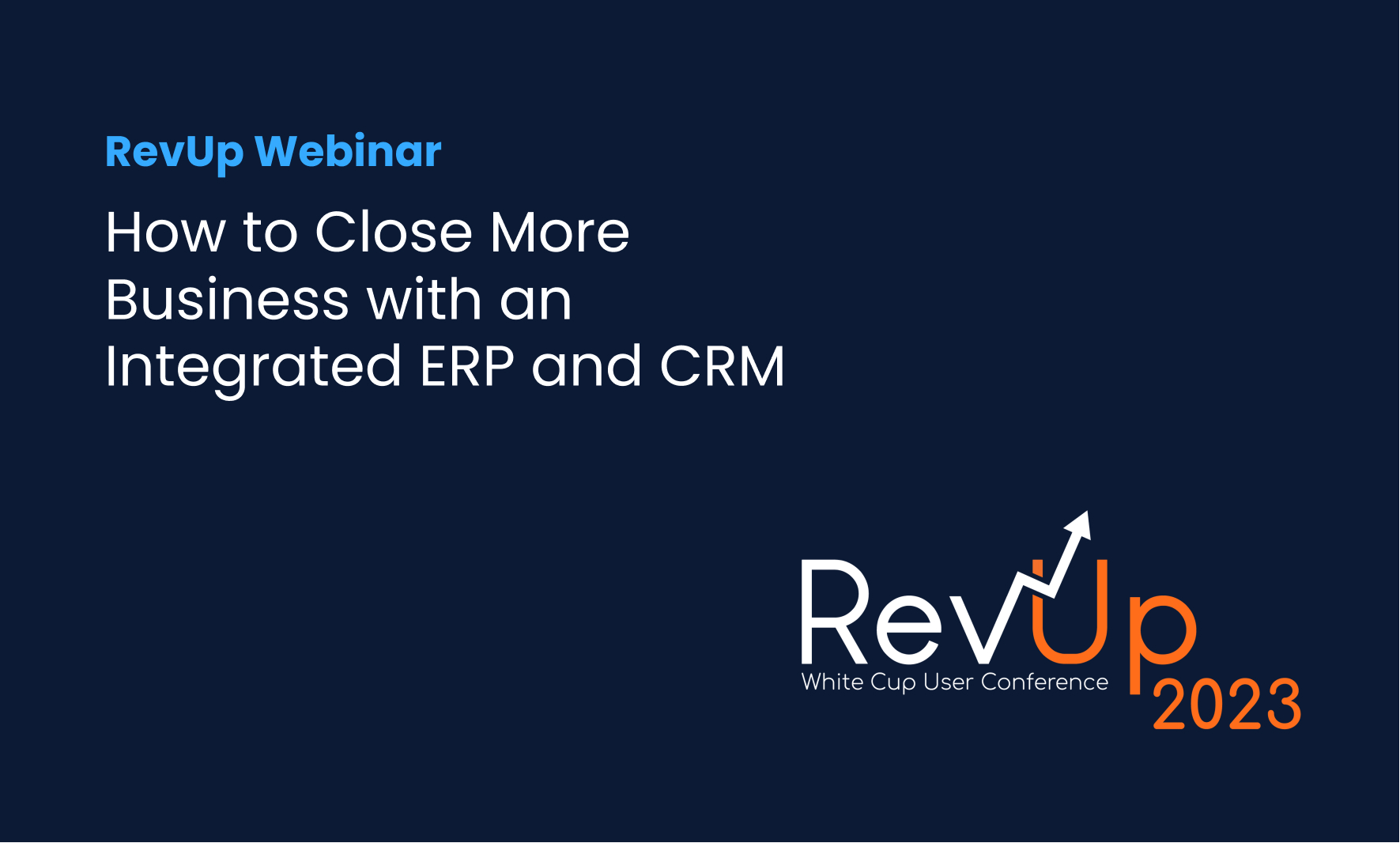 RevUp Webinar

How to Close More Business with an Integrated ERP and CRM

RevUp
White Cup User Conference
2023